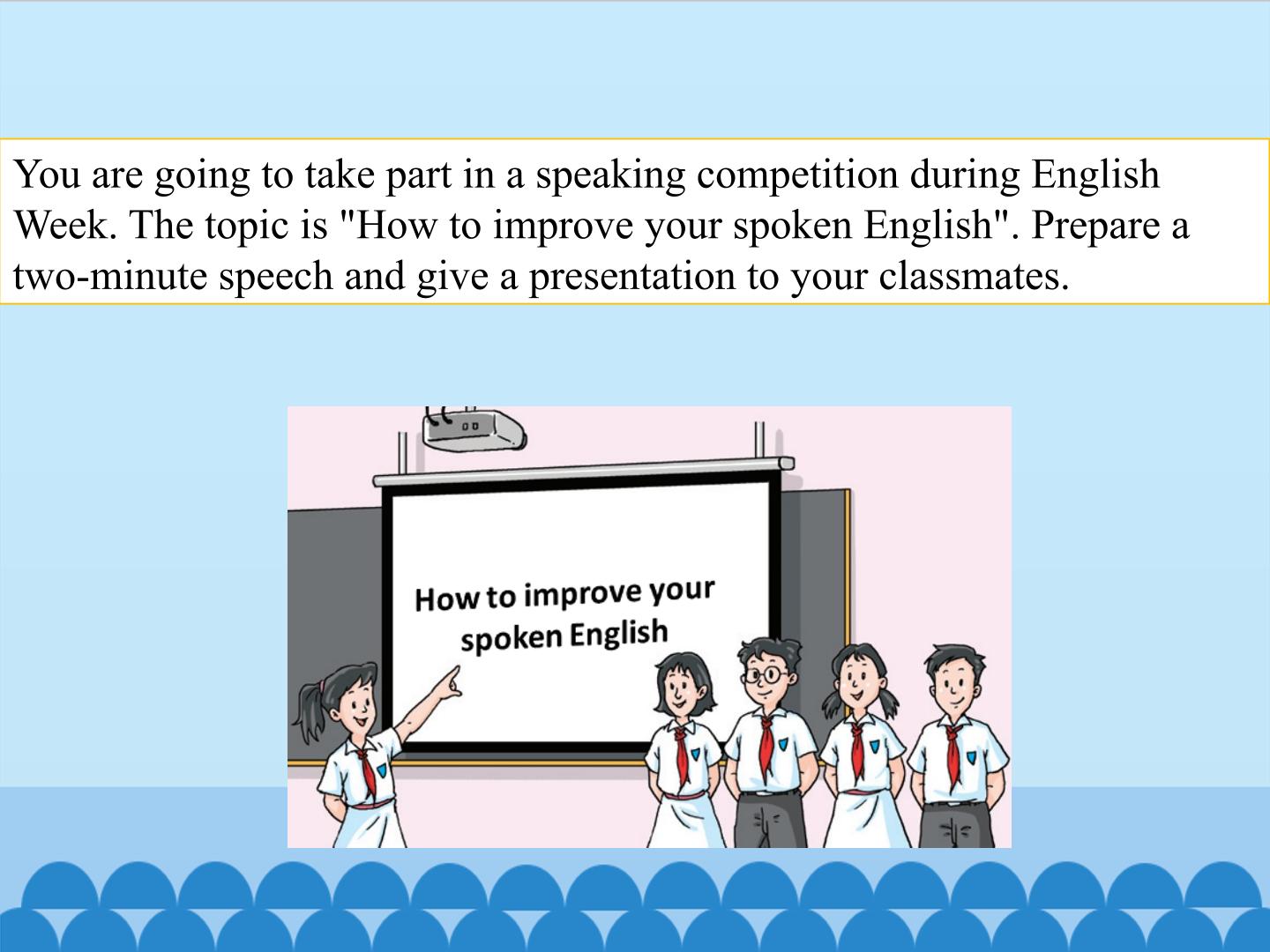 You are going to take part in a speaking competition during English Week. The topic is "How to improve your spoken English". Prepare a two-minute speech and give a presentation to your classmates.

How to improve your spoken English